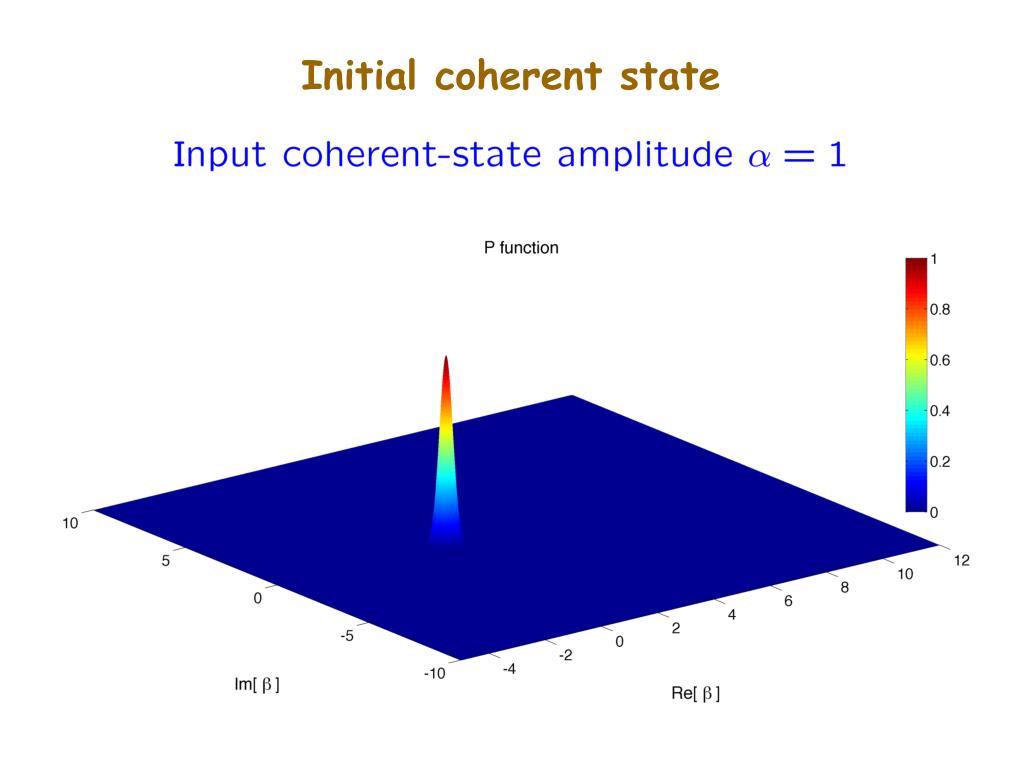 Initial coherent state

Input coherent-state amplitude $\alpha = 1$

P function

1
0.8
0.6
0.4
0.2
0

10
5
0
-5
-10
Im[ β ]

-4
-2
0
2
4
6
8
10
12
Re[ β ]